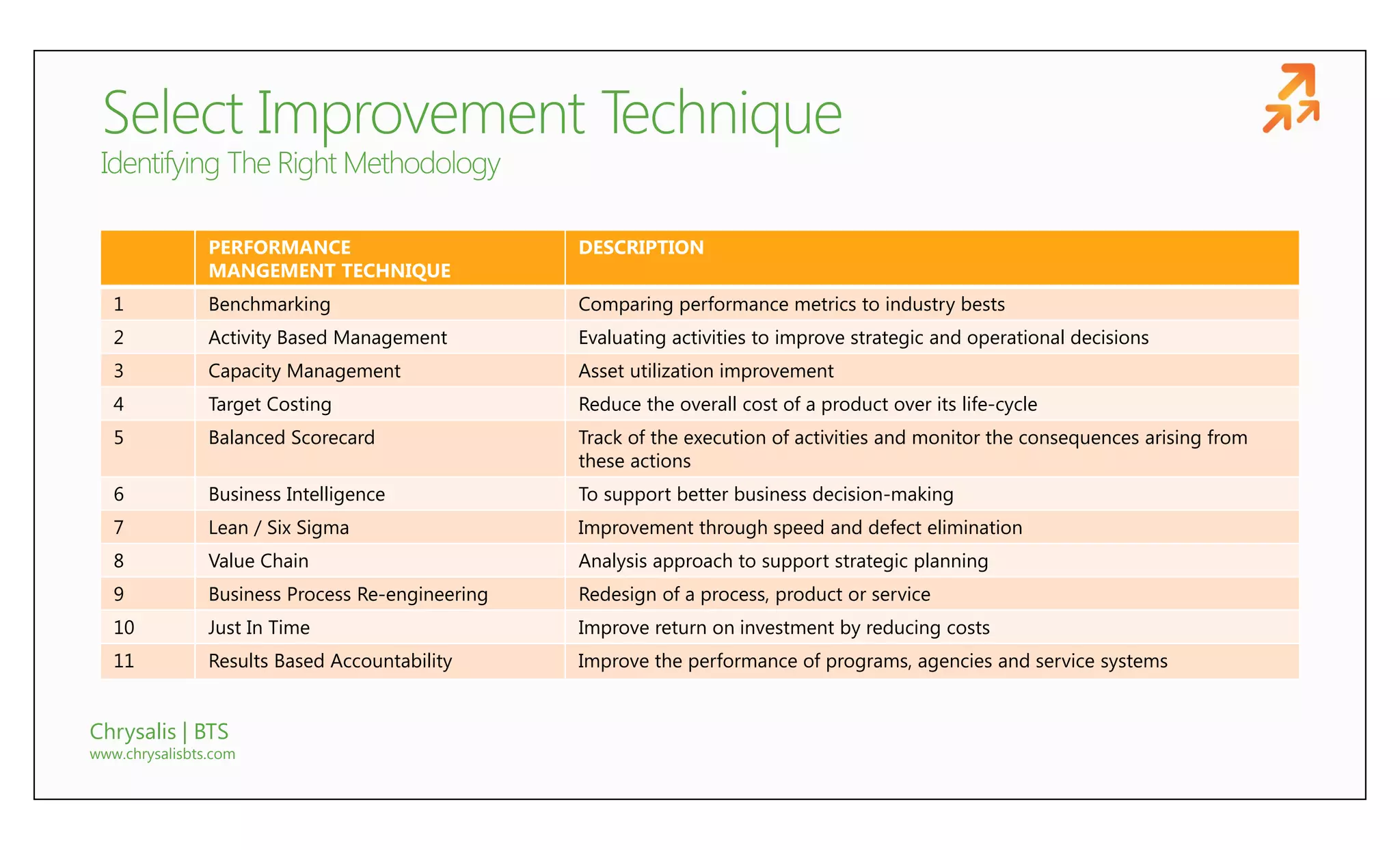 Select Improvement Technique

Identifying The Right Methodology

| | PERFORMANCE MANGEMENT TECHNIQUE | DESCRIPTION |
|---|---|---|
| 1 | Benchmarking | Comparing performance metrics to industry bests |
| 2 | Activity Based Management | Evaluating activities to improve strategic and operational decisions |
| 3 | Capacity Management | Asset utilization improvement |
| 4 | Target Costing | Reduce the overall cost of a product over its life-cycle |
| 5 | Balanced Scorecard | Track of the execution of activities and monitor the consequences arising from these actions |
| 6 | Business Intelligence | To support better business decision-making |
| 7 | Lean / Six Sigma | Improvement through speed and defect elimination |
| 8 | Value Chain | Analysis approach to support strategic planning |
| 9 | Business Process Re-engineering | Redesign of a process, product or service |
| 10 | Just In Time | Improve return on investment by reducing costs |
| 11 | Results Based Accountability | Improve the performance of programs, agencies and service systems |

Chrysalis | BTS
www.chrysalisbts.com